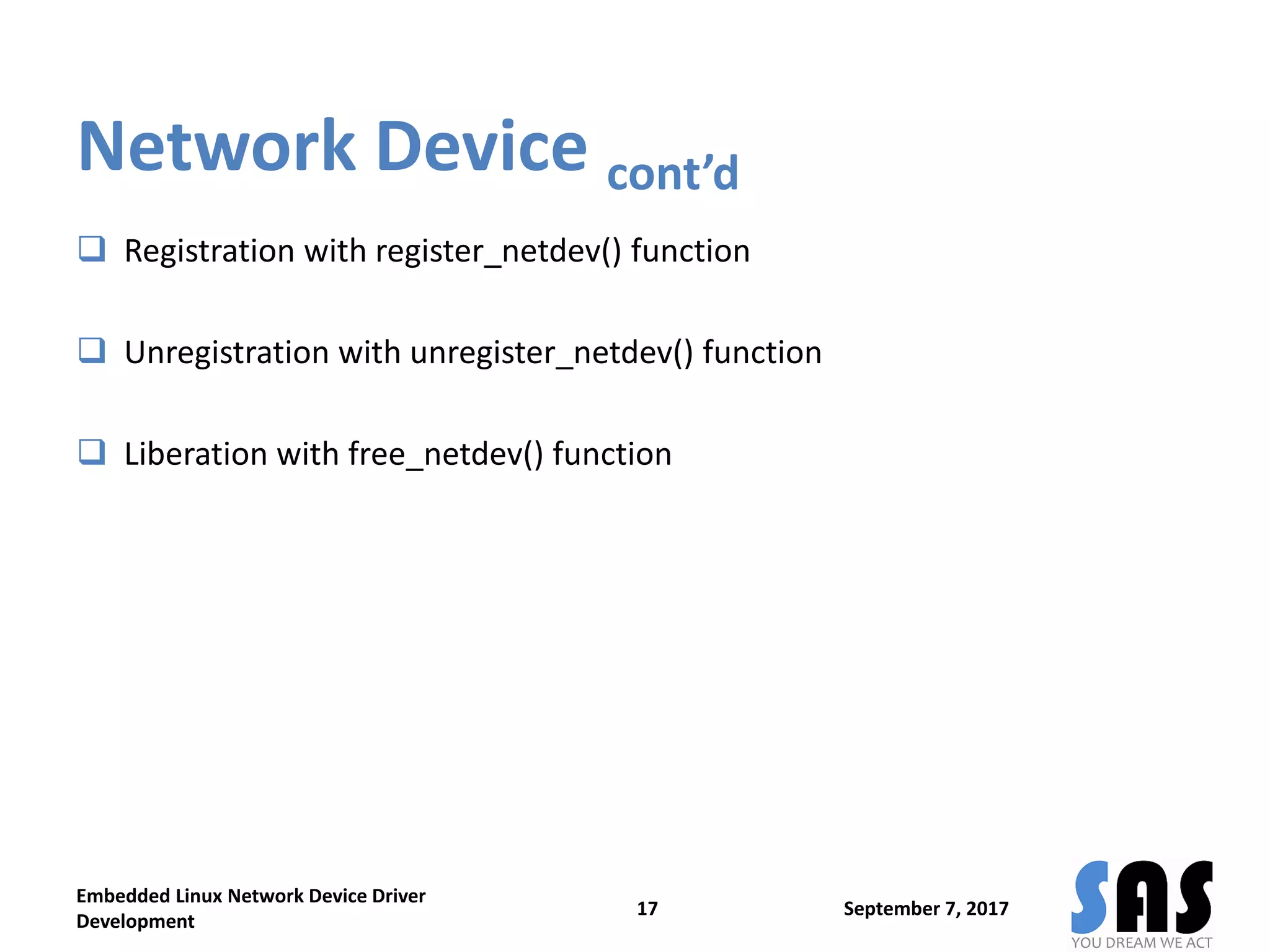 Network Device cont’d

❑ Registration with register_netdev() function

❑ Unregistration with unregister_netdev() function

❑ Liberation with free_netdev() function

Embedded Linux Network Device Driver Development

17

September 7, 2017

SAS
YOU DREAM WE ACT